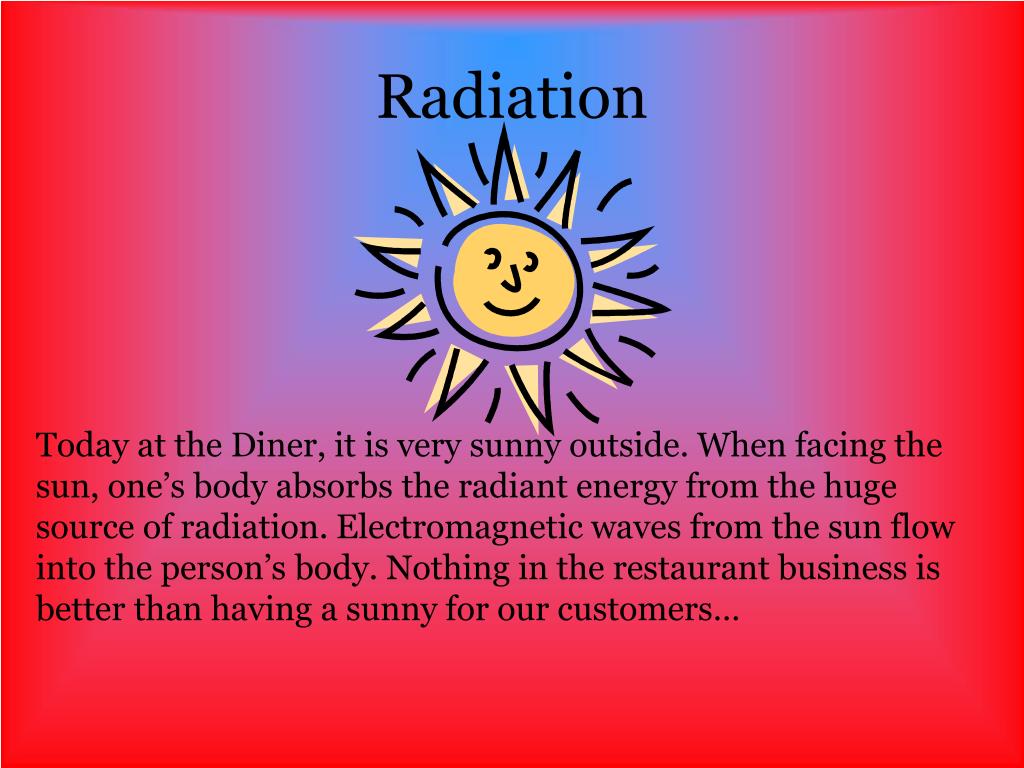 Radiation

Today at the Diner, it is very sunny outside. When facing the sun, one’s body absorbs the radiant energy from the huge source of radiation. Electromagnetic waves from the sun flow into the person’s body. Nothing in the restaurant business is better than having a sunny for our customers…